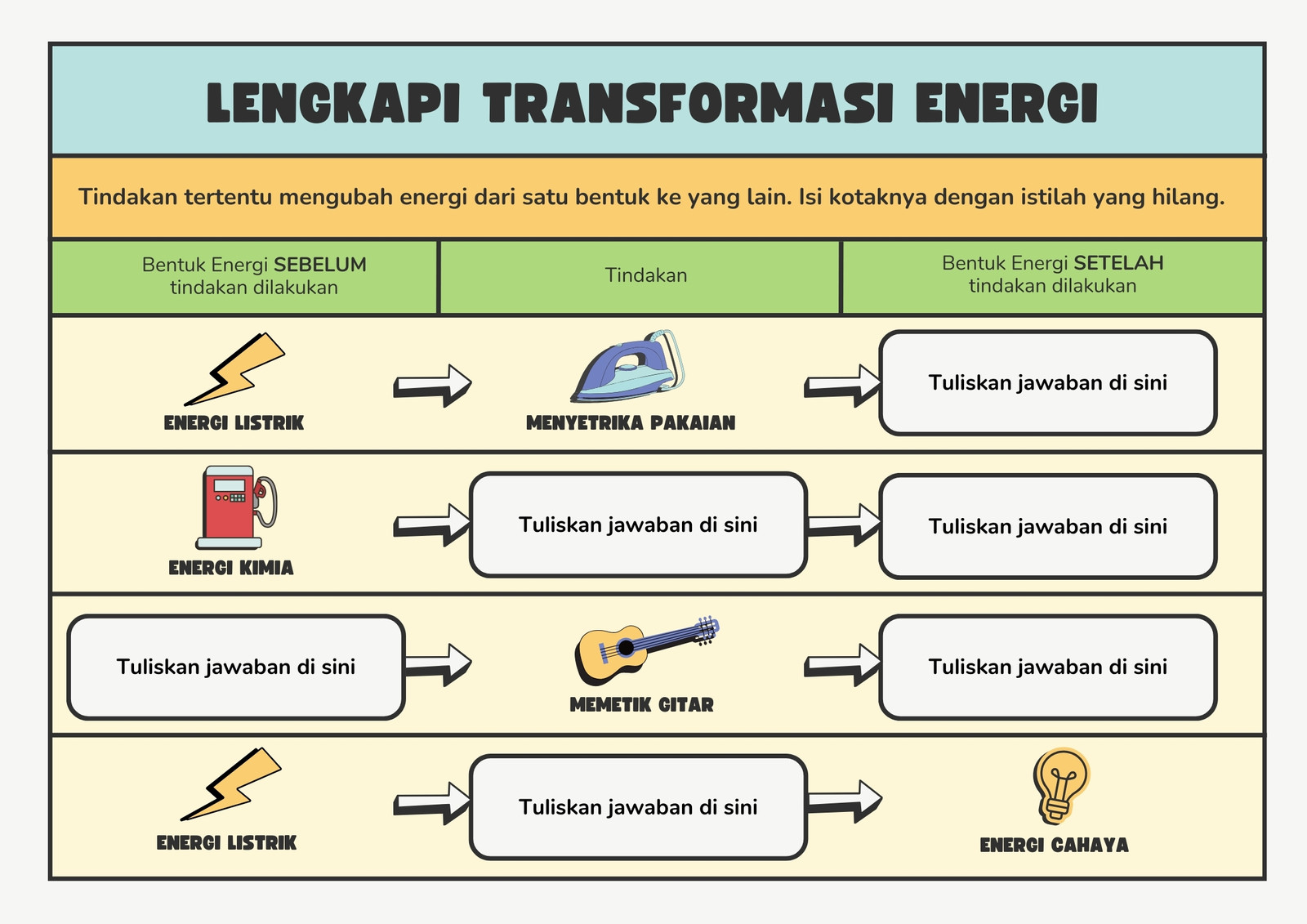 LENGKAPI TRANSFORMASI ENERGI

Tindakan tertentu mengubah energi dari satu bentuk ke yang lain. Isi kotaknya dengan istilah yang hilang.

| Bentuk Energi **SEBELUM** tindakan dilakukan | Tindakan | Bentuk Energi **SETELAH** tindakan dilakukan |
|---|---|---|
| ENERGI LISTRIK | MENYETRIKA PAKAIAN | Tuliskan jawaban di sini |
| ENERGI KIMIA | Tuliskan jawaban di sini | Tuliskan jawaban di sini |
| Tuliskan jawaban di sini | MEMETIK GITAR | Tuliskan jawaban di sini |
| ENERGI LISTRIK | Tuliskan jawaban di sini | ENERGI CAHAYA |